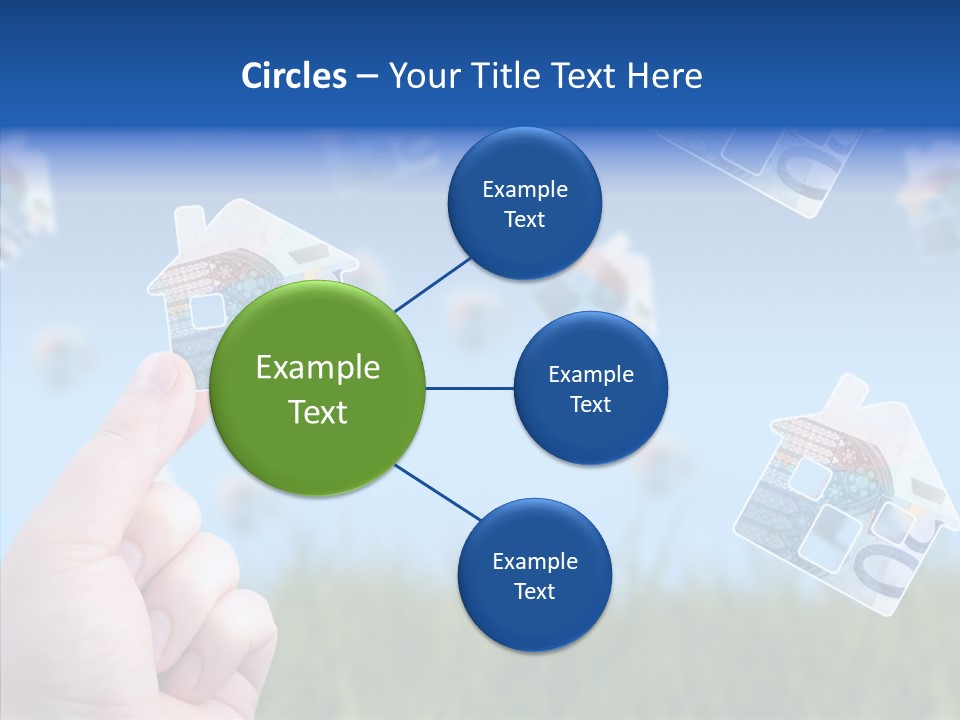 Circles – Your Title Text Here

Example Text

Example Text

Example Text

Example Text